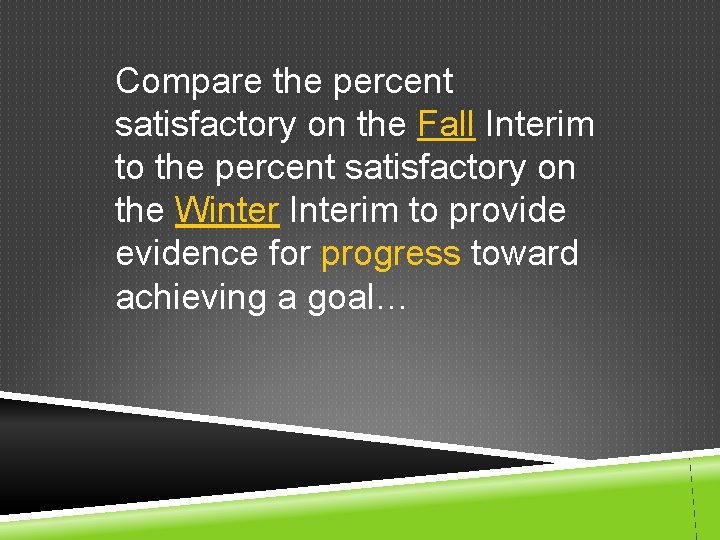 Compare the percent satisfactory on the Fall Interim to the percent satisfactory on the Winter Interim to provide evidence for progress toward achieving a goal…